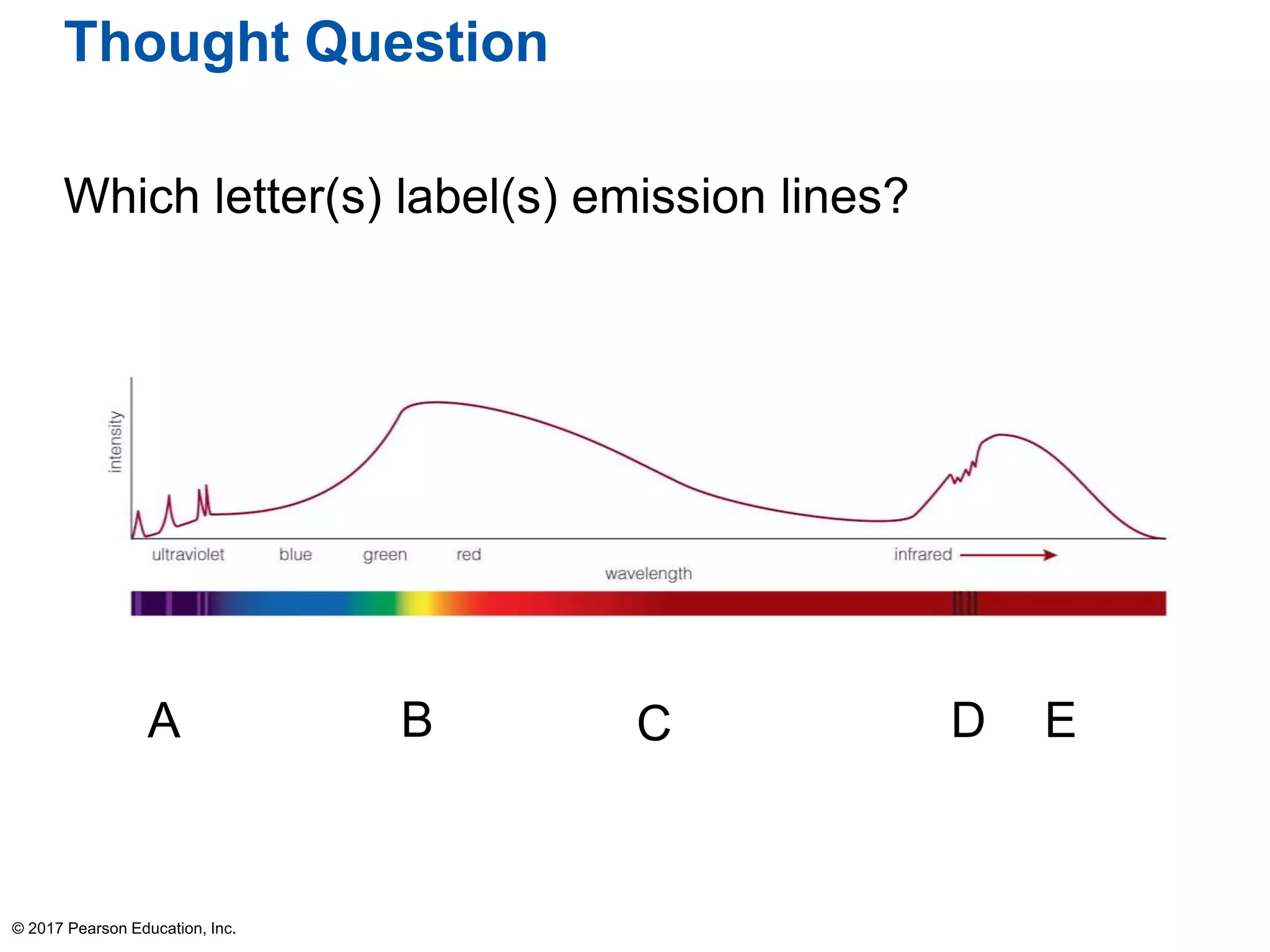 Thought Question

Which letter(s) label(s) emission lines?

intensity

ultraviolet blue green red infrared

wavelength

A B C D E

© 2017 Pearson Education, Inc.